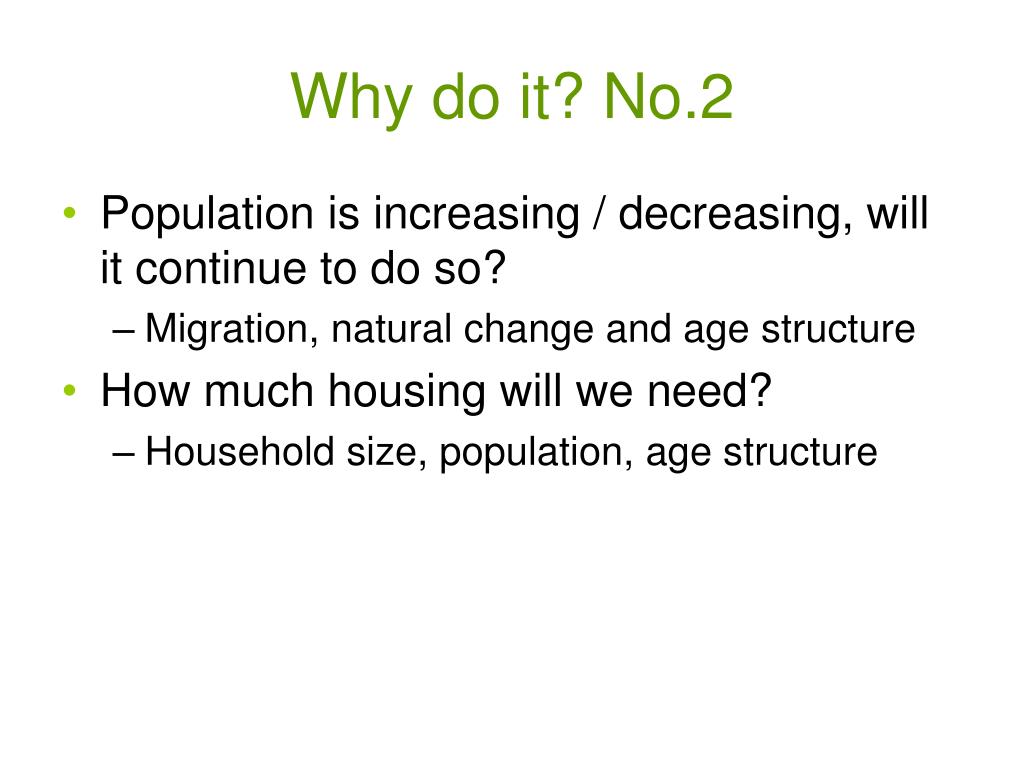 Why do it? No.2

• Population is increasing / decreasing, will it continue to do so?
– Migration, natural change and age structure
• How much housing will we need?
– Household size, population, age structure